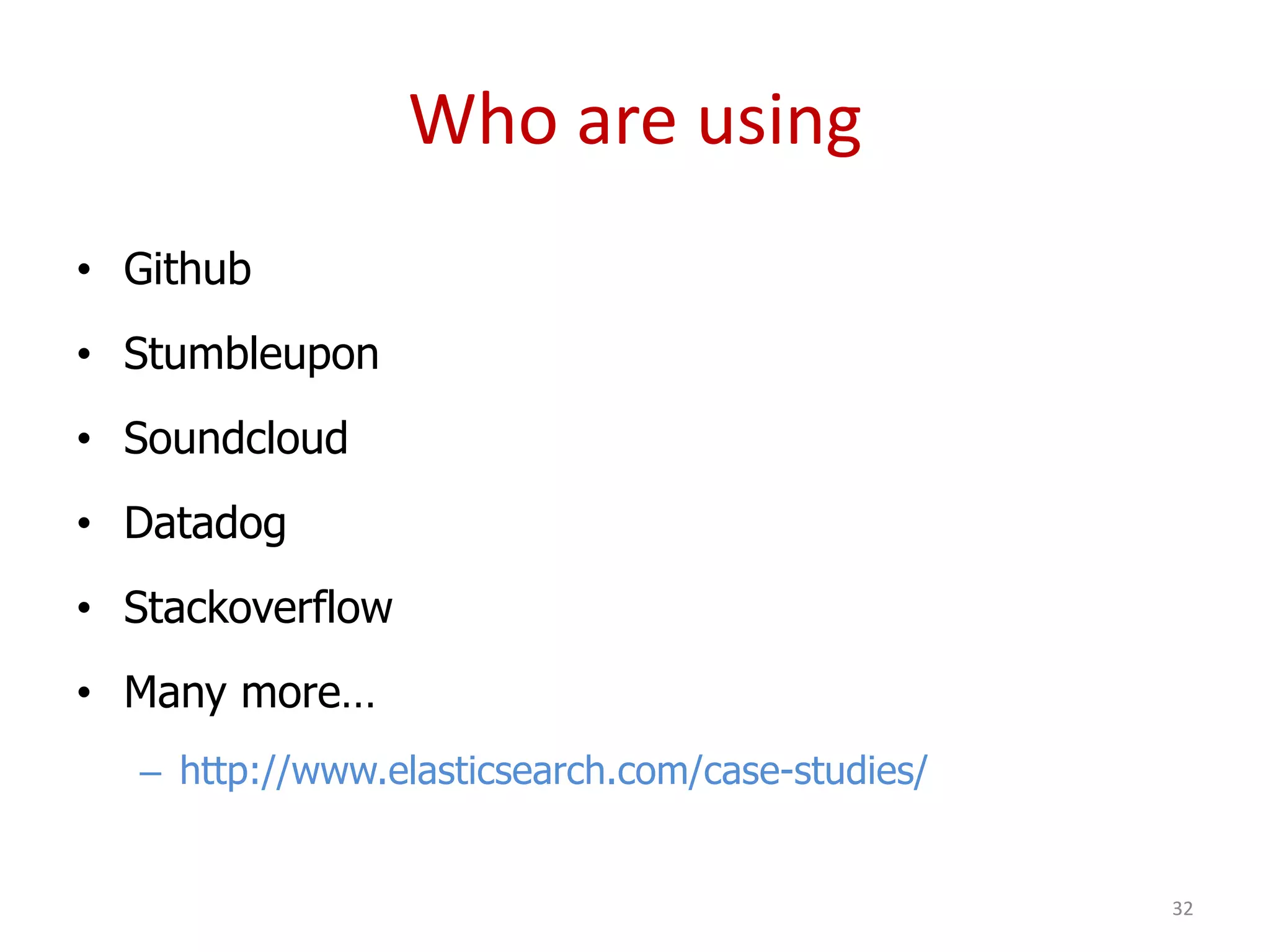 Who are using

• Github
• Stumbleupon
• Soundcloud
• Datadog
• Stackoverflow
• Many more…
  – http://www.elasticsearch.com/case-studies/

32